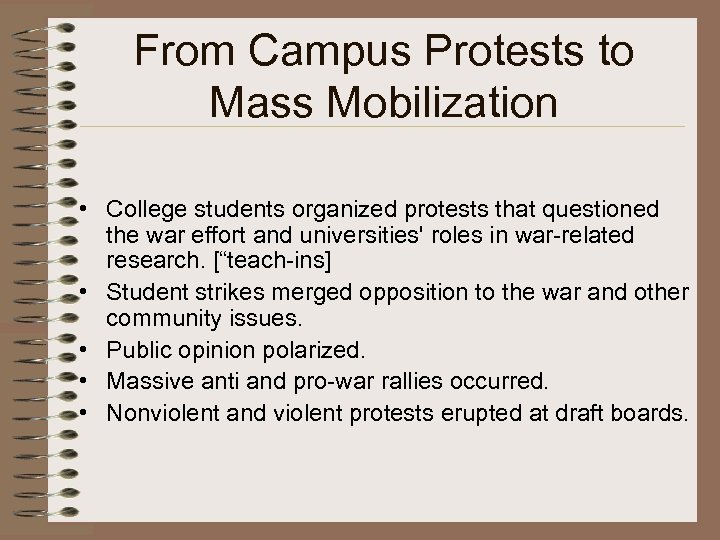 From Campus Protests to Mass Mobilization

• College students organized protests that questioned the war effort and universities' roles in war-related research. [“teach-ins]
• Student strikes merged opposition to the war and other community issues.
• Public opinion polarized.
• Massive anti and pro-war rallies occurred.
• Nonviolent and violent protests erupted at draft boards.